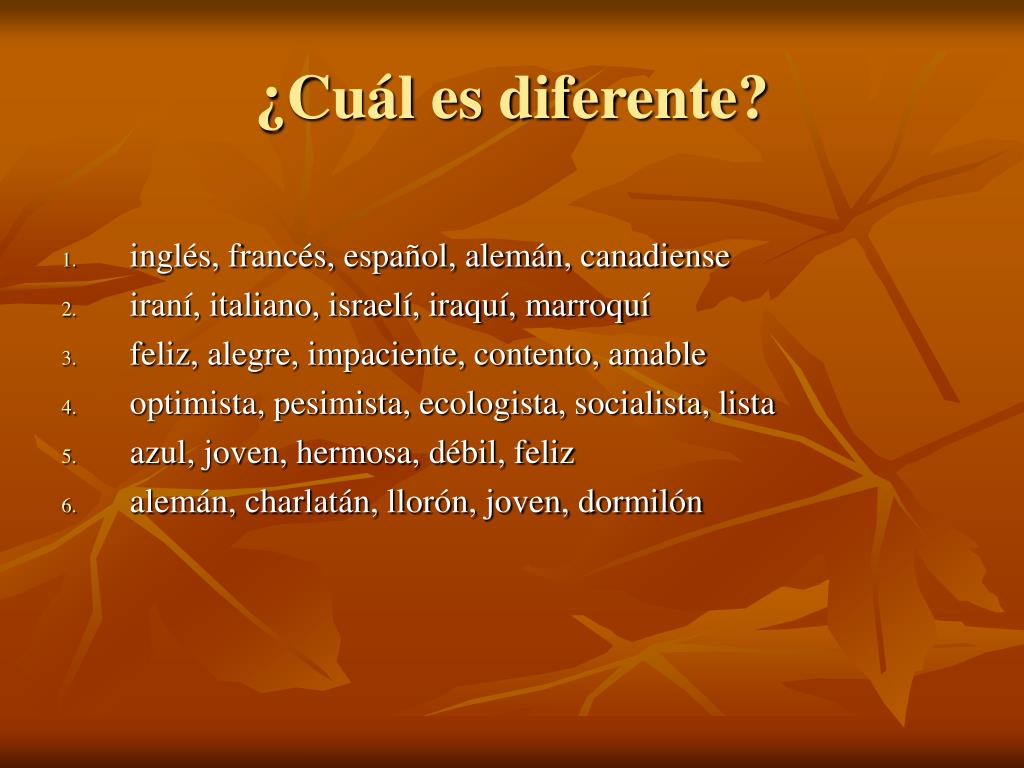 ¿Cuál es diferente?

1. inglés, francés, español, alemán, canadiense
2. iraní, italiano, israelí, iraquí, marroquí
3. feliz, alegre, impaciente, contento, amable
4. optimista, pesimista, ecologista, socialista, lista
5. azul, joven, hermosa, débil, feliz
6. alemán, charlatán, llorón, joven, dormilón